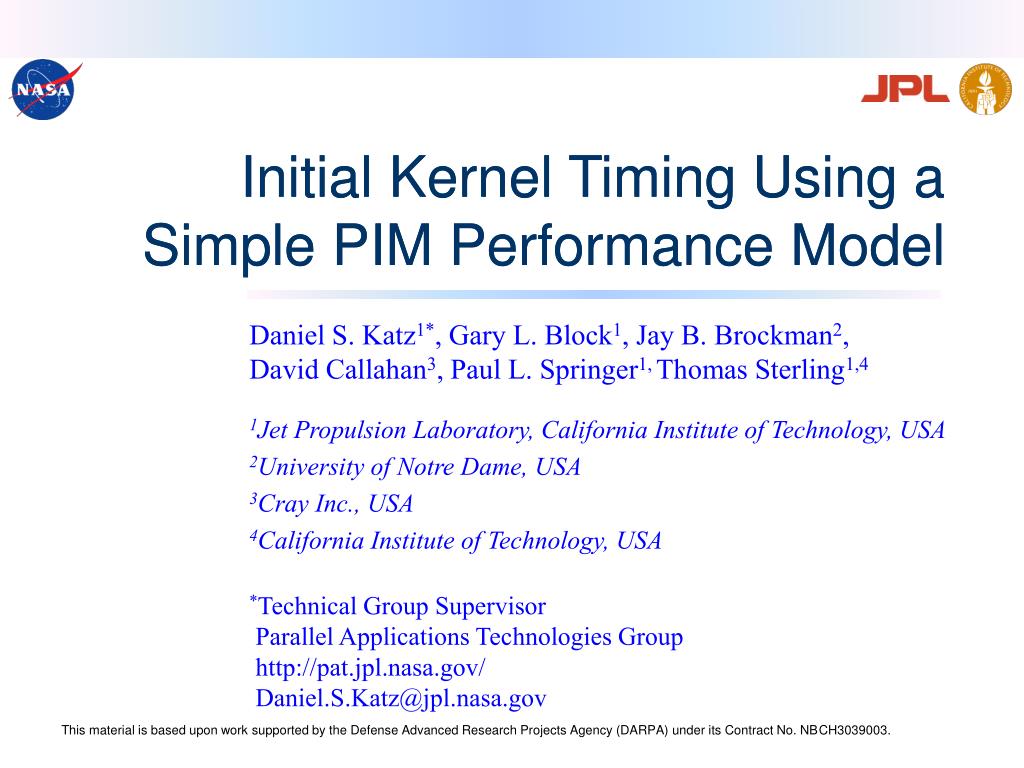 NASA

JPL

Initial Kernel Timing Using a Simple PIM Performance Model

Daniel S. Katz$^{1*}$, Gary L. Block$^{1}$, Jay B. Brockman$^{2}$, David Callahan$^{3}$, Paul L. Springer$^{1,}$ Thomas Sterling$^{1,4}$

$^{1}$Jet Propulsion Laboratory, California Institute of Technology, USA
$^{2}$University of Notre Dame, USA
$^{3}$Cray Inc., USA
$^{4}$California Institute of Technology, USA

$^{*}$Technical Group Supervisor
Parallel Applications Technologies Group
http://pat.jpl.nasa.gov/
Daniel.S.Katz@jpl.nasa.gov

This material is based upon work supported by the Defense Advanced Research Projects Agency (DARPA) under its Contract No. NBCH3039003.